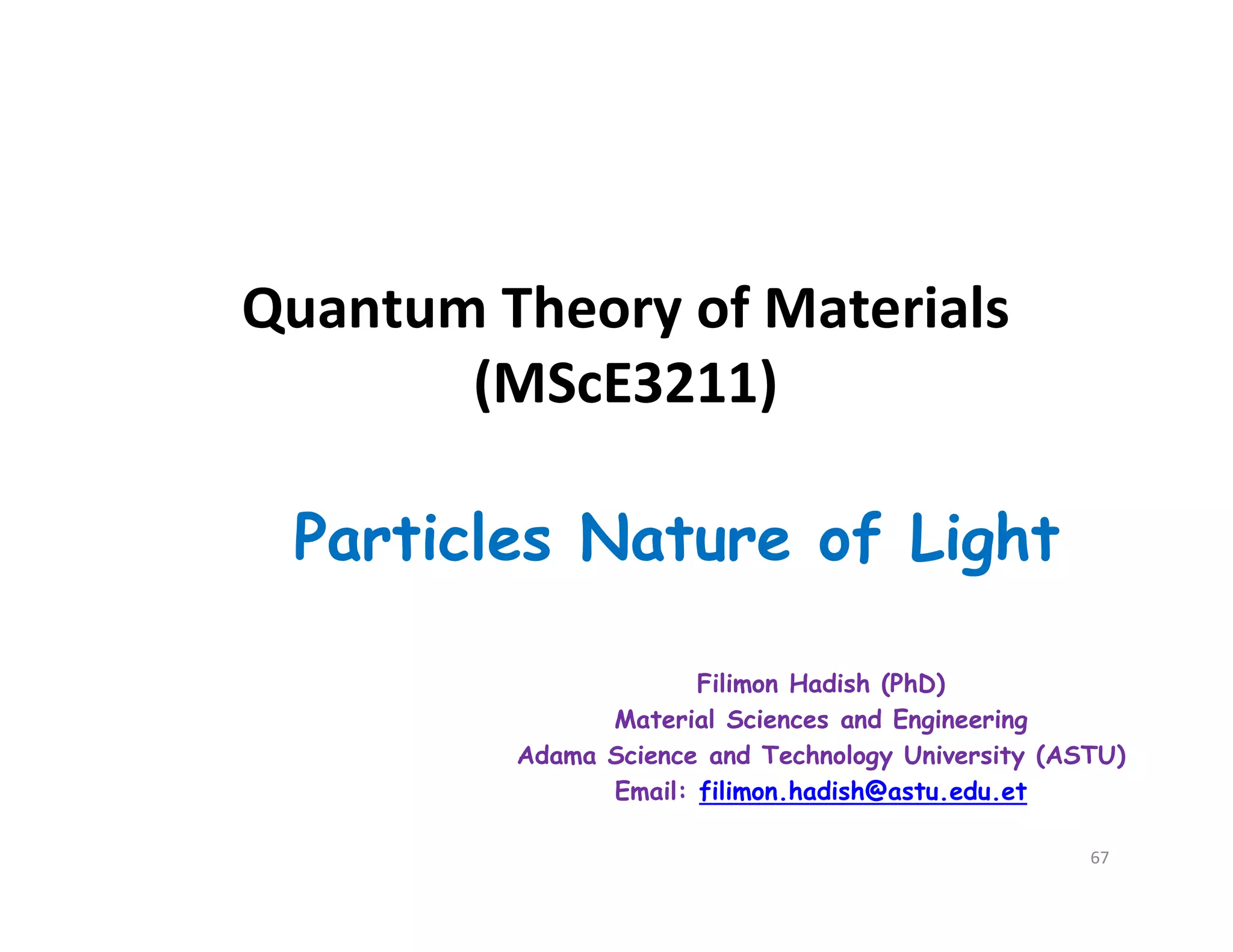 Quantum Theory of Materials
(MScE3211)

Particles Nature of Light

Filimon Hadish (PhD)
Material Sciences and Engineering
Adama Science and Technology University (ASTU)
Email: filimon.hadish@astu.edu.et

67